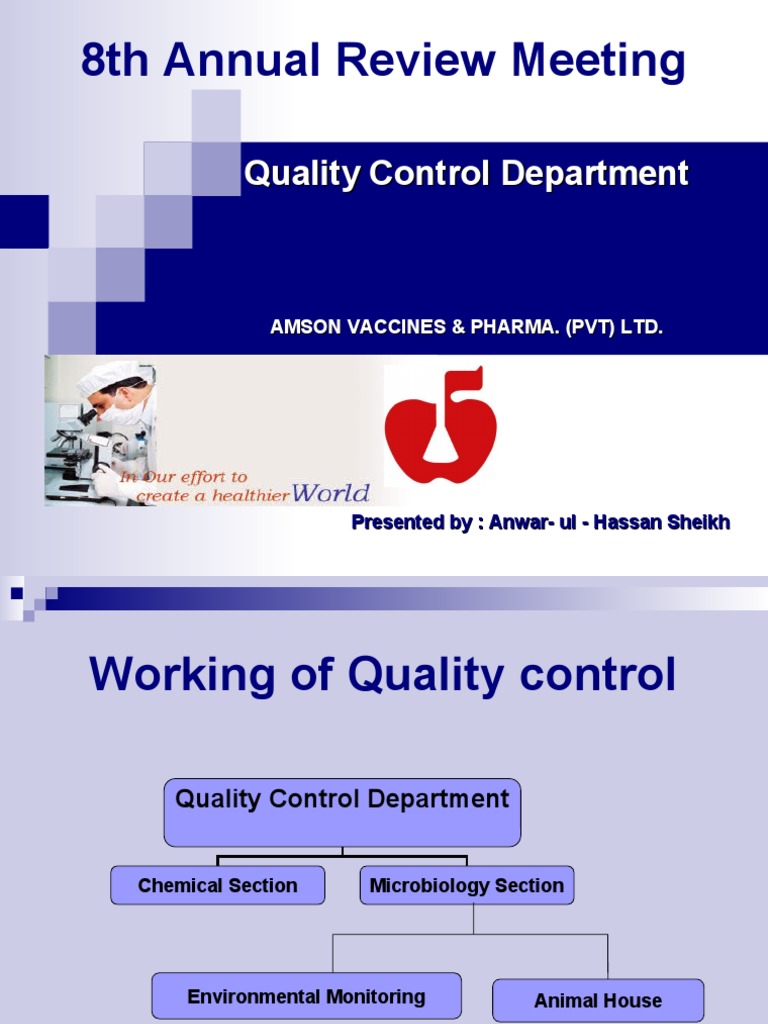 8th Annual Review Meeting

Quality Control Department

AMSON VACCINES & PHARMA. (PVT) LTD.

In Our effort to create a healthier World

Presented by : Anwar- ul - Hassan Sheikh

Working of Quality control

Quality Control Department

Chemical Section

Microbiology Section

Environmental Monitoring

Animal House